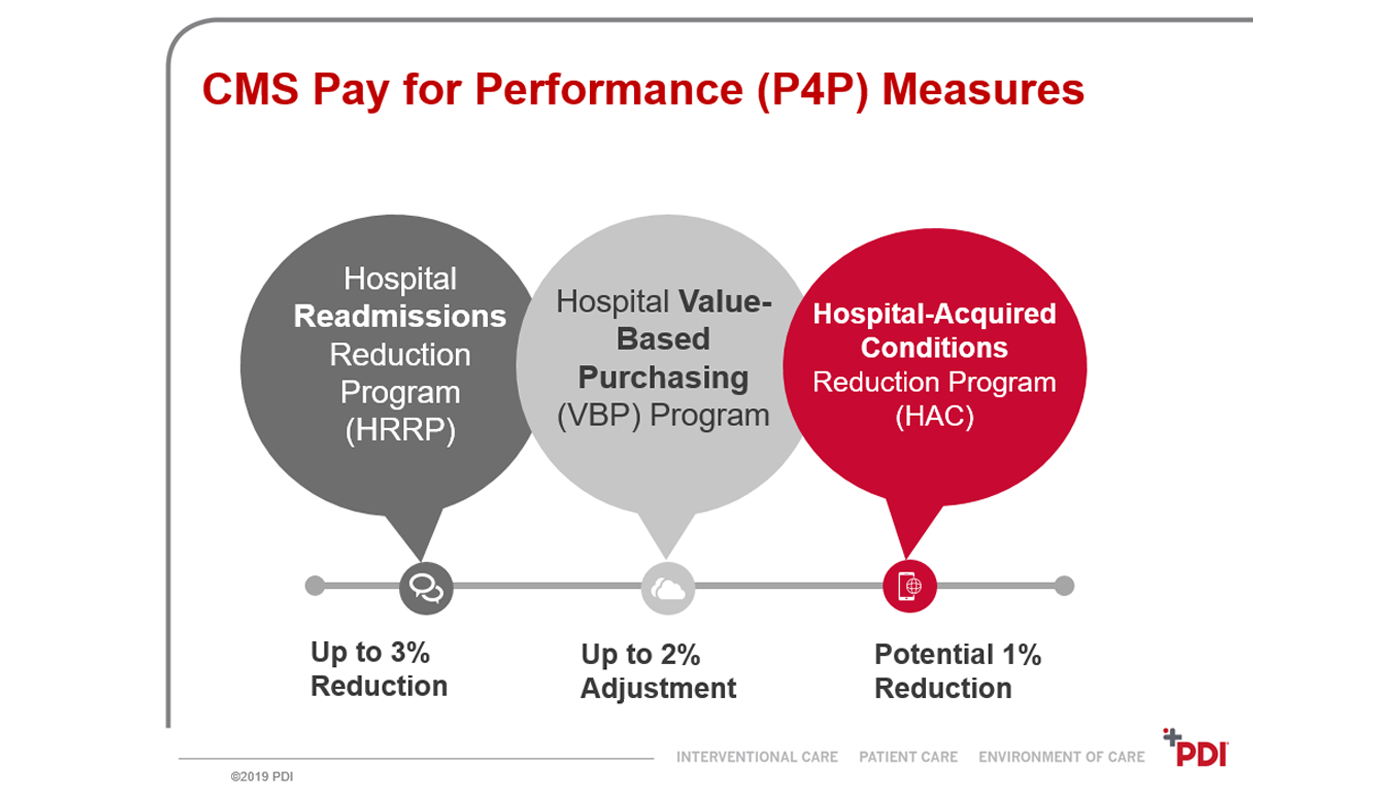 CMS Pay for Performance (P4P) Measures

Hospital Readmissions Reduction Program (HRRP)

Hospital Value-Based Purchasing (VBP) Program

Hospital-Acquired Conditions Reduction Program (HAC)

Up to 3% Reduction

Up to 2% Adjustment

Potential 1% Reduction

INTERVENTIONAL CARE PATIENT CARE ENVIRONMENT OF CARE

PDI

©2019 PDI